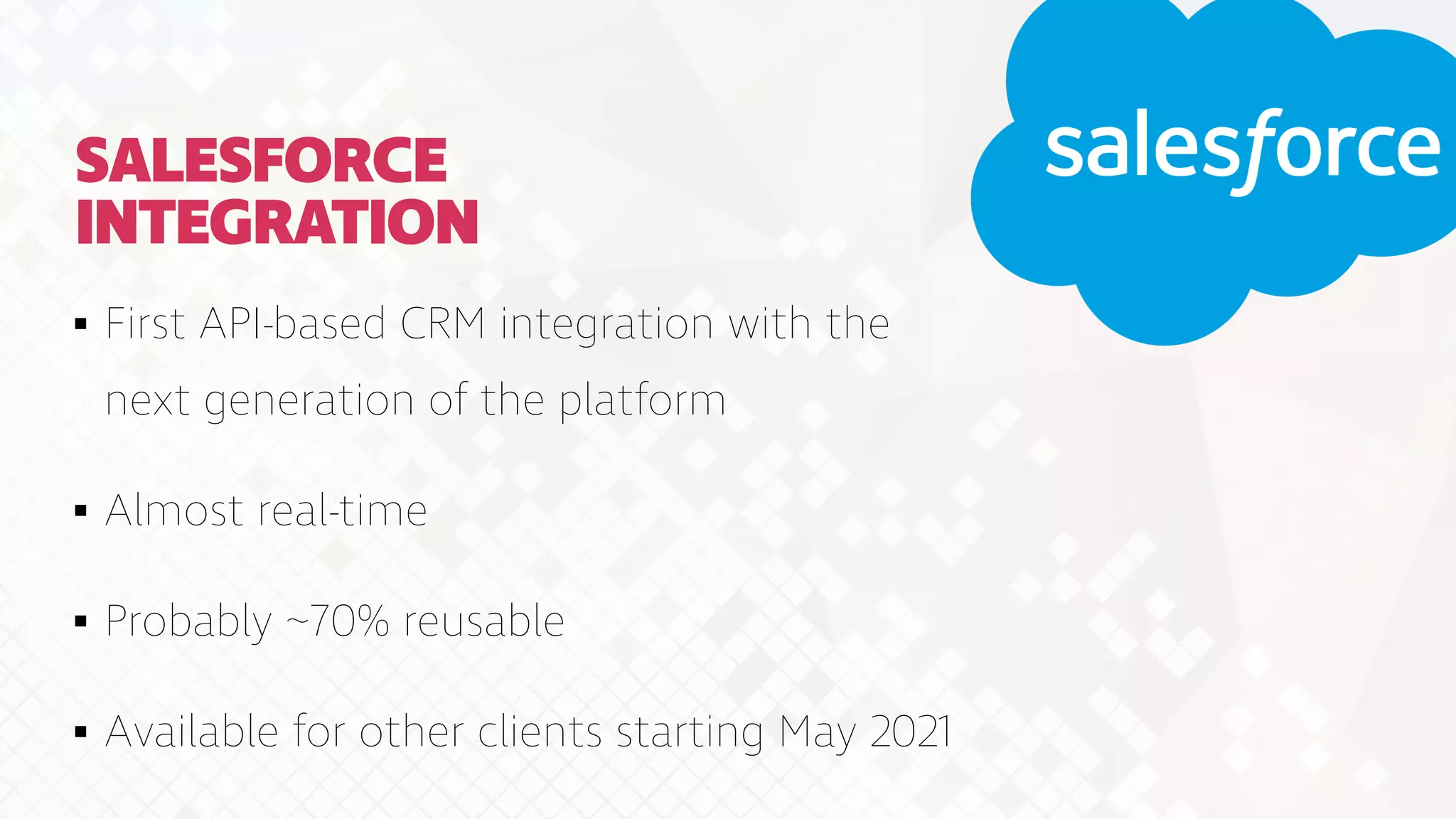 SALESFORCE INTEGRATION

salesforce

▪ First API-based CRM integration with the next generation of the platform

▪ Almost real-time

▪ Probably ~70% reusable

▪ Available for other clients starting May 2021